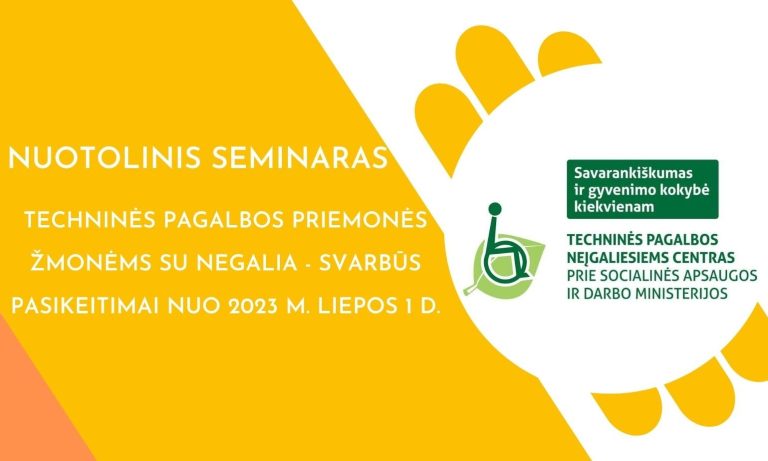 NUOTOLINIS SEMINARAS

TECHNINĖS PAGALBOS PRIEMONĖS ŽMONĖMS SU NEGALIA - SVARBŪS PASIKEITIMAI NUO 2023 M. LIEPOS 1 D.

Savarankiškumas ir gyvenimo kokybė kiekvienam

TECHNINĖS PAGALBOS NEĮGALIESIEMS CENTRAS PRIE SOCIALINĖS APSAUGOS IR DARBO MINISTERIJOS